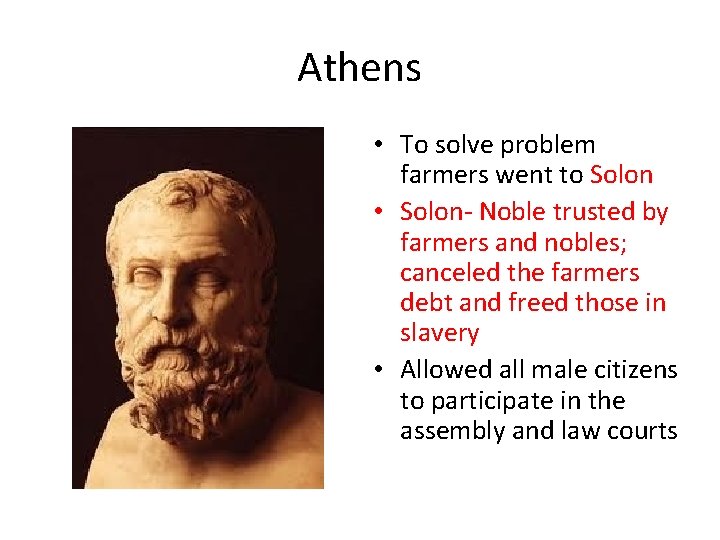 Athens

• To solve problem farmers went to Solon
• Solon- Noble trusted by farmers and nobles; canceled the farmers debt and freed those in slavery
• Allowed all male citizens to participate in the assembly and law courts